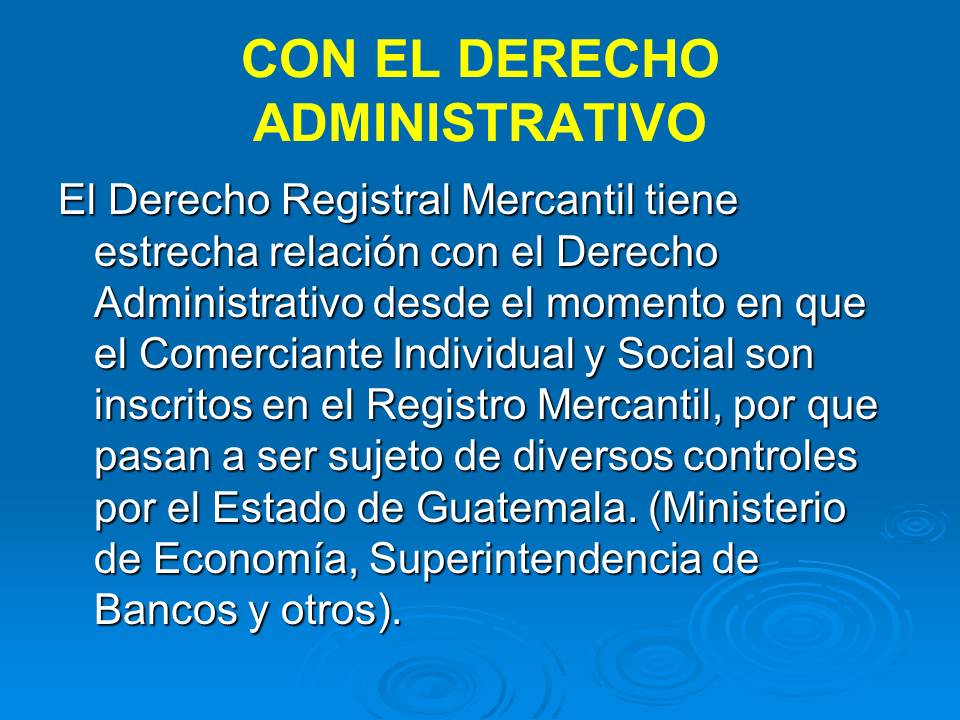 CON EL DERECHO ADMINISTRATIVO

El Derecho Registral Mercantil tiene estrecha relación con el Derecho Administrativo desde el momento en que el Comerciante Individual y Social son inscritos en el Registro Mercantil, por que pasan a ser sujeto de diversos controles por el Estado de Guatemala. (Ministerio de Economía, Superintendencia de Bancos y otros).